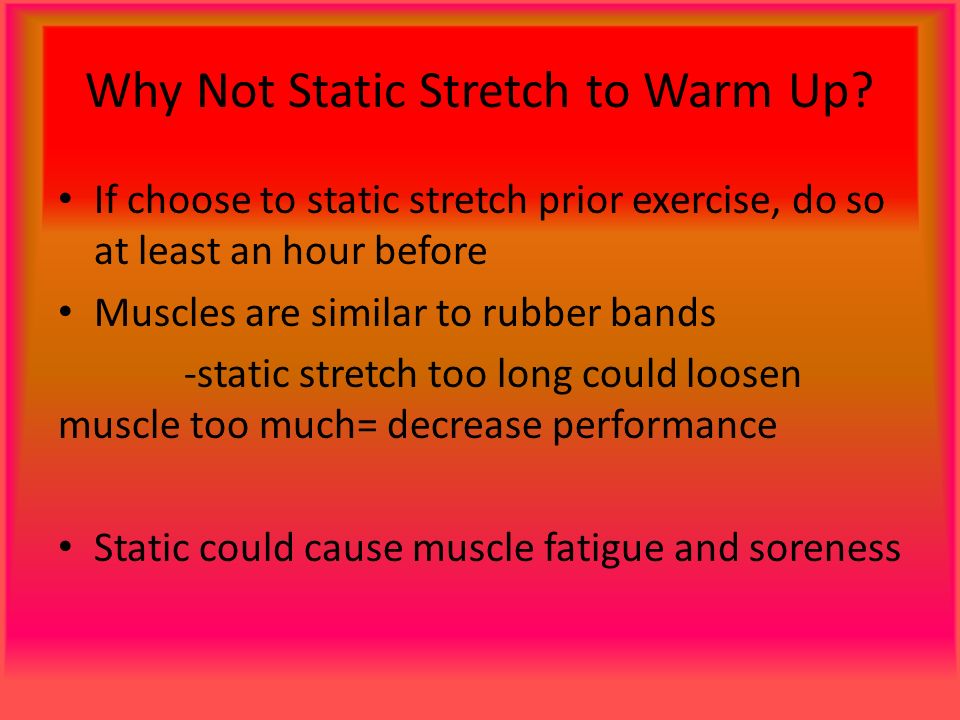 Why Not Static Stretch to Warm Up?

• If choose to static stretch prior exercise, do so at least an hour before

• Muscles are similar to rubber bands

-static stretch too long could loosen muscle too much= decrease performance

• Static could cause muscle fatigue and soreness